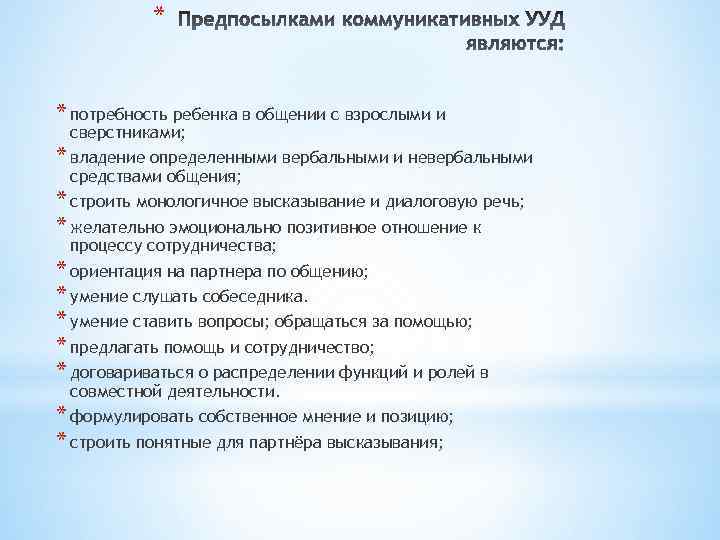 * Предпосылками коммуникативных УУД являются:

* потребность ребенка в общении с взрослыми и сверстниками;
* владение определенными вербальными и невербальными средствами общения;
* строить монологичное высказывание и диалоговую речь;
* желательно эмоционально позитивное отношение к процессу сотрудничества;
* ориентация на партнера по общению;
* умение слушать собеседника.
* умение ставить вопросы; обращаться за помощью;
* предлагать помощь и сотрудничество;
* договариваться о распределении функций и ролей в совместной деятельности.
* формулировать собственное мнение и позицию;
* строить понятные для партнёра высказывания;